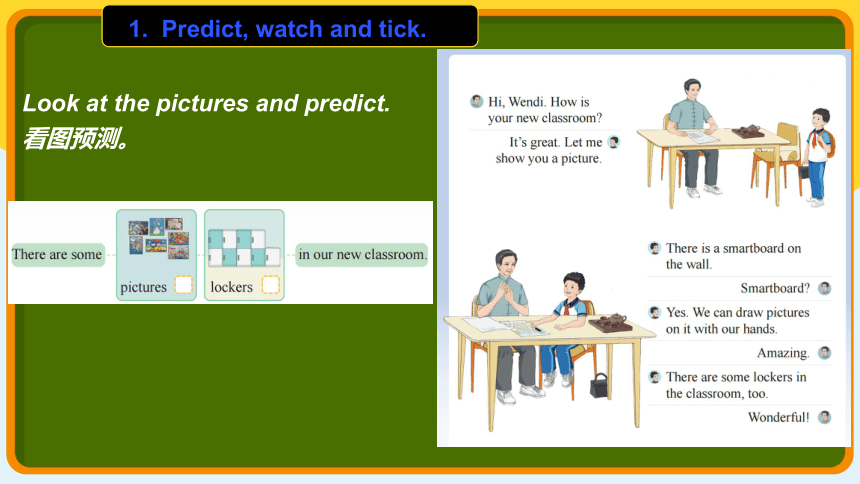 1. Predict, watch and tick.

Look at the pictures and predict.
看图预测。

There are some

pictures

lockers

in our new classroom.

Hi, Wendi. How is your new classroom?

It's great. Let me show you a picture.

There is a smartboard on the wall.

Smartboard?

Yes. We can draw pictures on it with our hands.

Amazing.

There are some lockers in the classroom, too.

Wonderful!